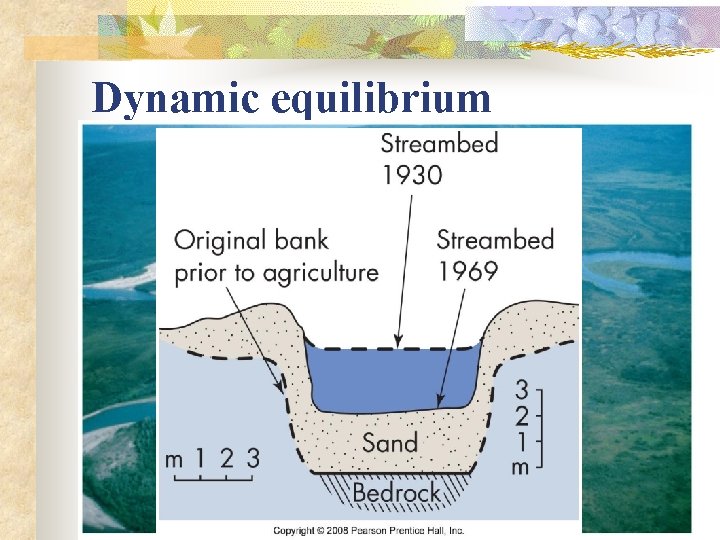 Dynamic equilibrium

Streambed 1930

Original bank prior to agriculture

Streambed 1969

3
2
1
m

Sand

m 1 2 3

Bedrock

Copyright © 2008 Pearson Prentice Hall, Inc.